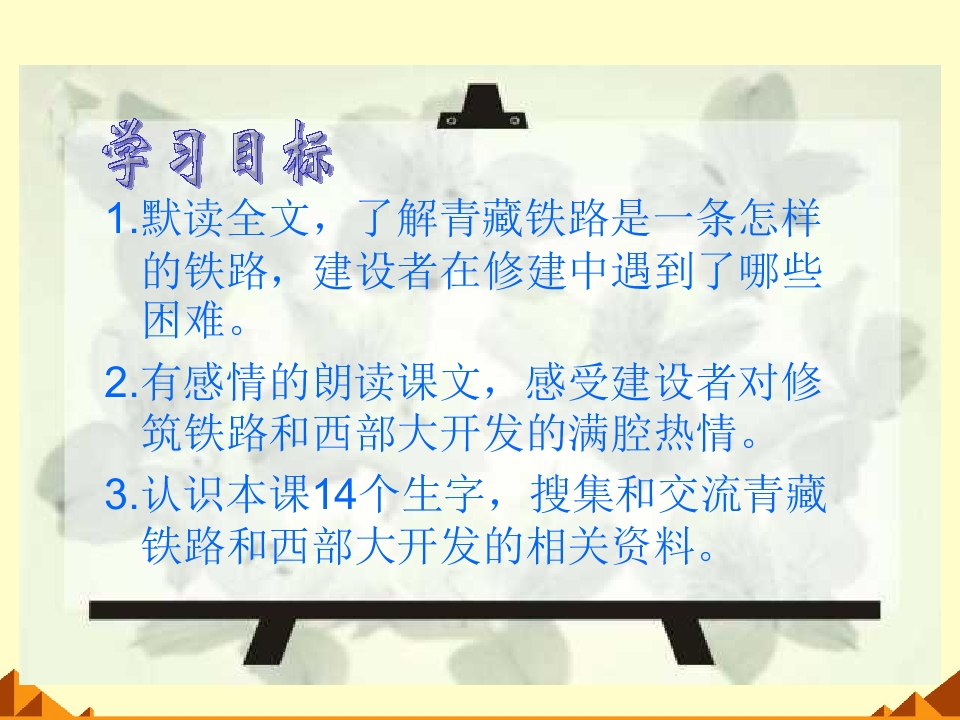 学习目标

1.默读全文，了解青藏铁路是一条怎样的铁路，建设者在修建中遇到了哪些困难。

2.有感情的朗读课文，感受建设者对修筑铁路和西部大开发的满腔热情。

3.认识本课14个生字，搜集和交流青藏铁路和西部大开发的相关资料。